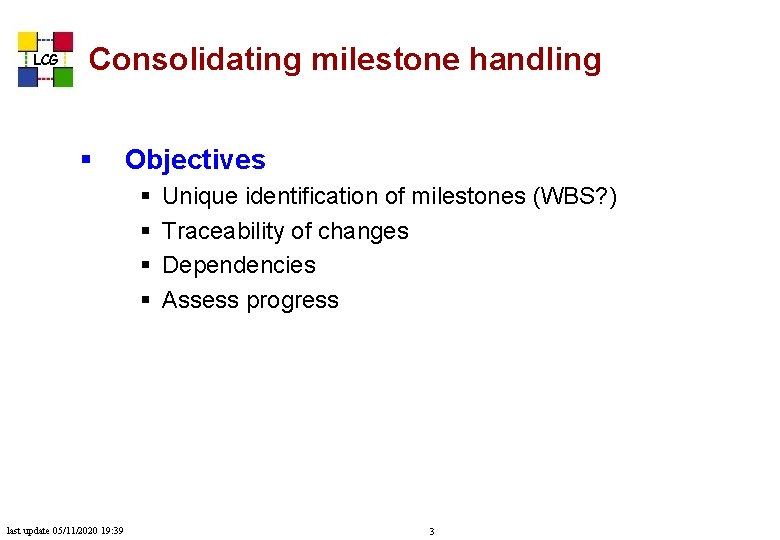 LCG

Consolidating milestone handling

▪ Objectives
▪ Unique identification of milestones (WBS?)
▪ Traceability of changes
▪ Dependencies
▪ Assess progress

last update 05/11/2020 19:39

3